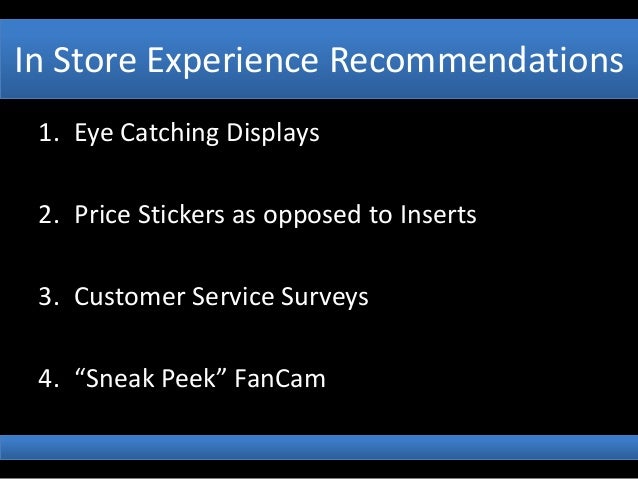 In Store Experience Recommendations

1. Eye Catching Displays

2. Price Stickers as opposed to Inserts

3. Customer Service Surveys

4. “Sneak Peek” FanCam